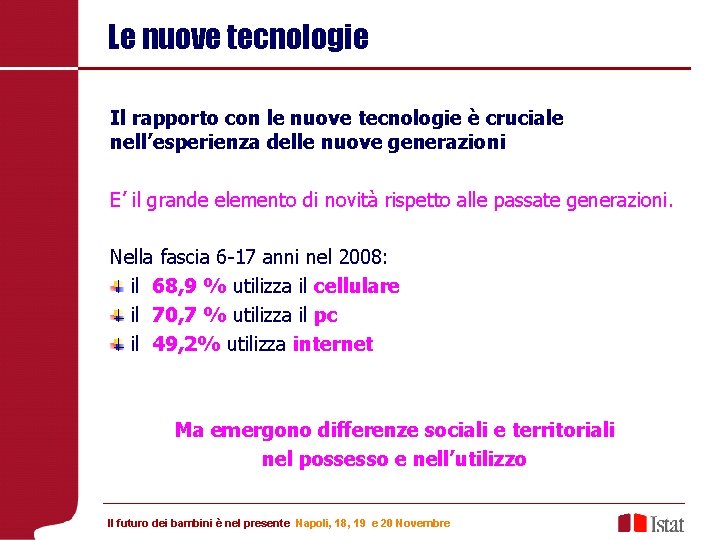 Le nuove tecnologie

Il rapporto con le nuove tecnologie è cruciale nell'esperienza delle nuove generazioni

E' il grande elemento di novità rispetto alle passate generazioni.

Nella fascia 6-17 anni nel 2008:
il 68,9 % utilizza il cellulare
il 70,7 % utilizza il pc
il 49,2% utilizza internet

Ma emergono differenze sociali e territoriali nel possesso e nell'utilizzo

Il futuro dei bambini è nel presente Napoli, 18, 19 e 20 Novembre

Istat